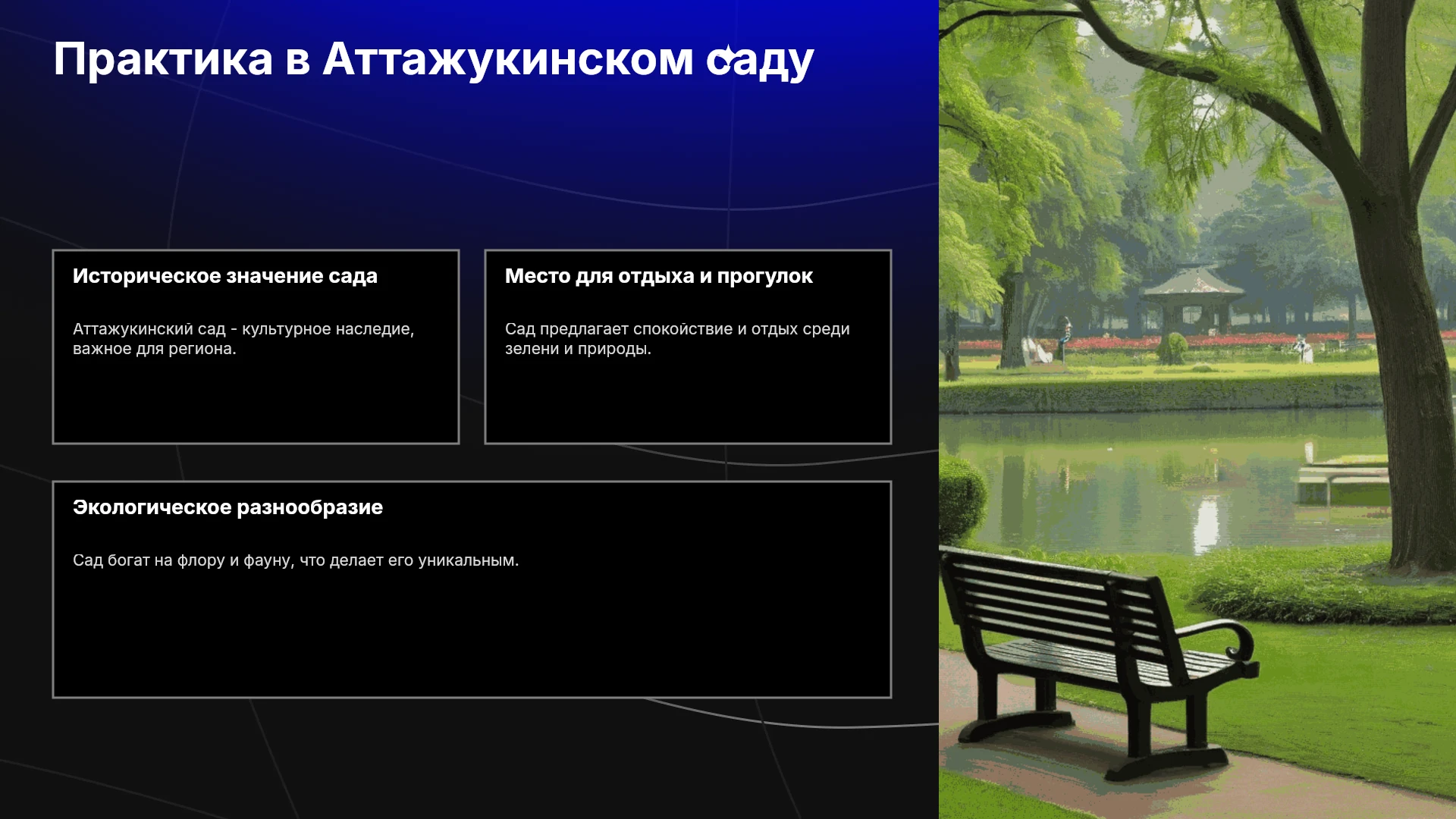 Практика в Аттажукинском саду

Историческое значение сада

Аттажукинский сад - культурное наследие, важное для региона.

Место для отдыха и прогулок

Сад предлагает спокойствие и отдых среди зелени и природы.

Экологическое разнообразие

Сад богат на флору и фауну, что делает его уникальным.